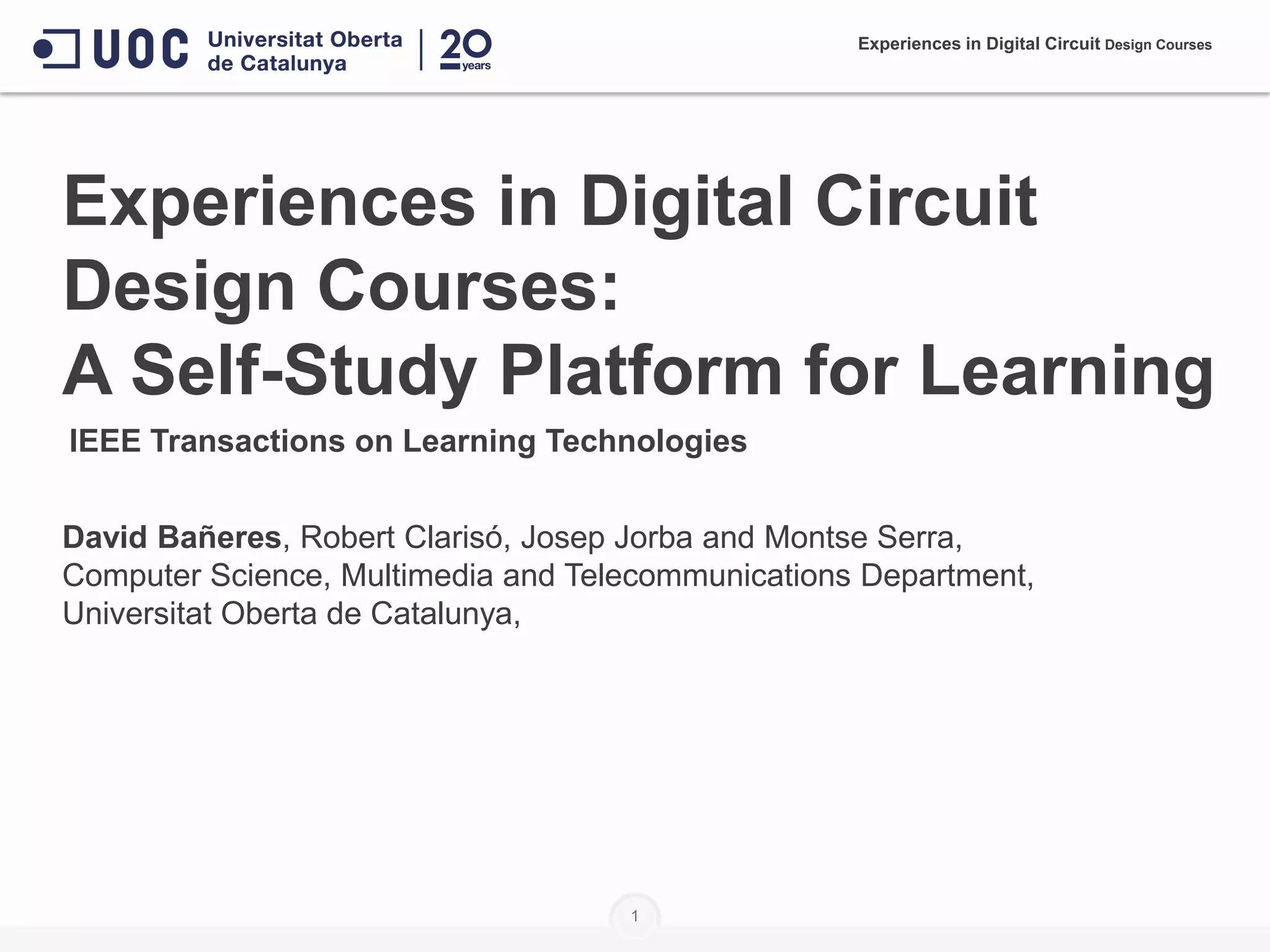 UOC Universitat Oberta de Catalunya | 20 years

Experiences in Digital Circuit Design Courses

Experiences in Digital Circuit Design Courses:
A Self-Study Platform for Learning

IEEE Transactions on Learning Technologies

David Bañeres, Robert Clarisó, Josep Jorba and Montse Serra,
Computer Science, Multimedia and Telecommunications Department,
Universitat Oberta de Catalunya,

1